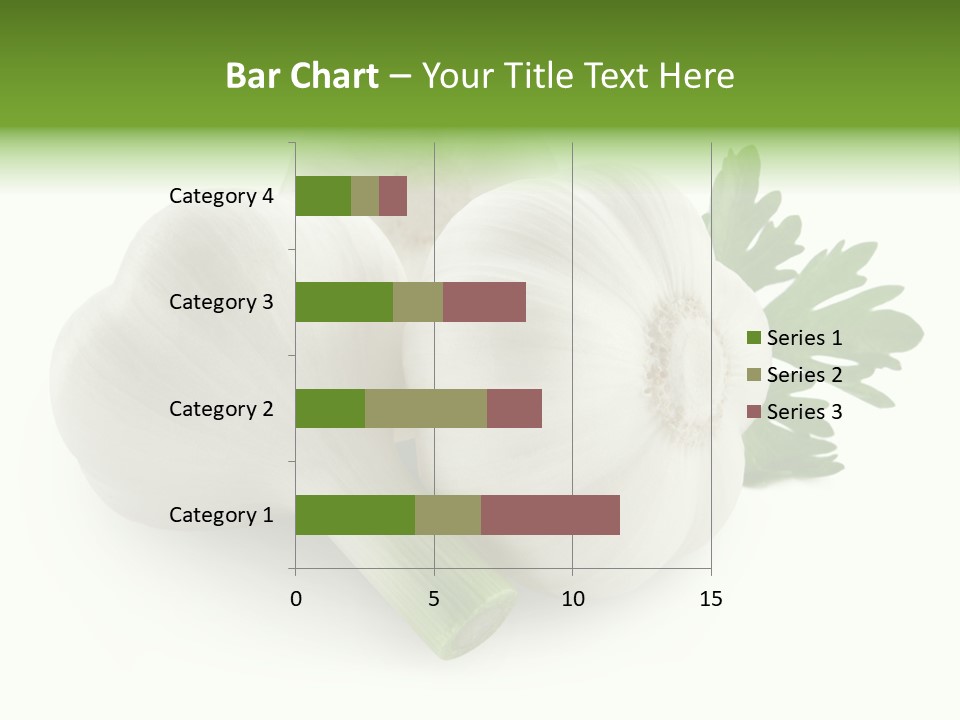 Bar Chart – Your Title Text Here

Category 4
Category 3
Category 2
Category 1

0
5
10
15

Series 1
Series 2
Series 3